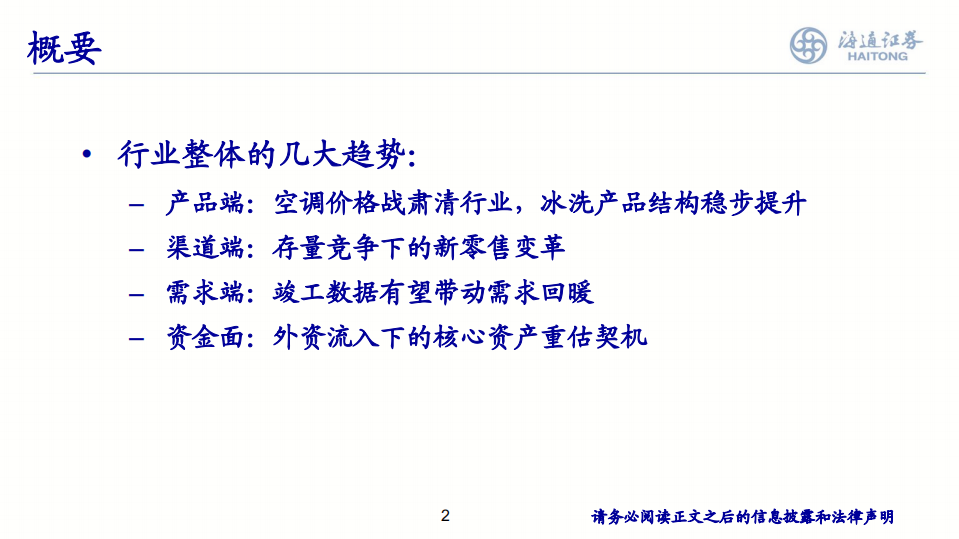 概要

海通证券
HAITONG

• 行业整体的几大趋势：
– 产品端：空调价格战肃清行业，冰洗产品结构稳步提升
– 渠道端：存量竞争下的新零售变革
– 需求端：竣工数据有望带动需求回暖
– 资金面：外资流入下的核心资产重估契机

2

请务必阅读正文之后的信息披露和法律声明